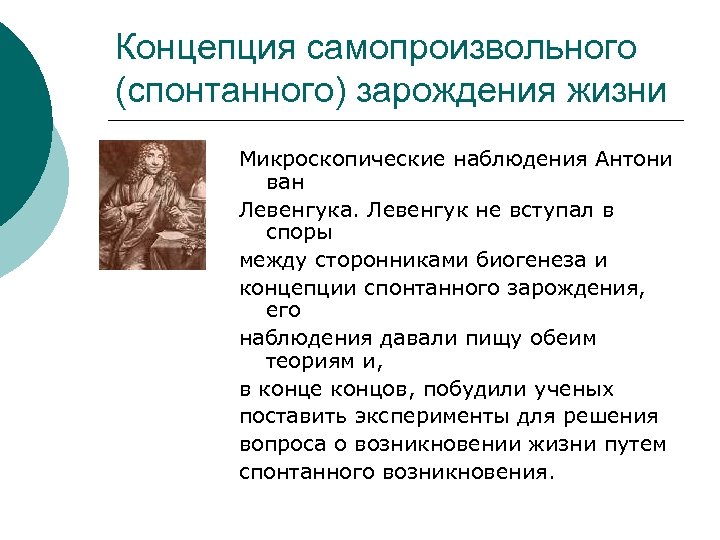 Концепция самопроизвольного (спонтанного) зарождения жизни

Микроскопические наблюдения Антони ван
Левенгука. Левенгук не вступал в споры
между сторонниками биогенеза и
концепции спонтанного зарождения, его
наблюдения давали пищу обеим теориям и,
в конце концов, побудили ученых
поставить эксперименты для решения
вопроса о возникновении жизни путем
спонтанного возникновения.